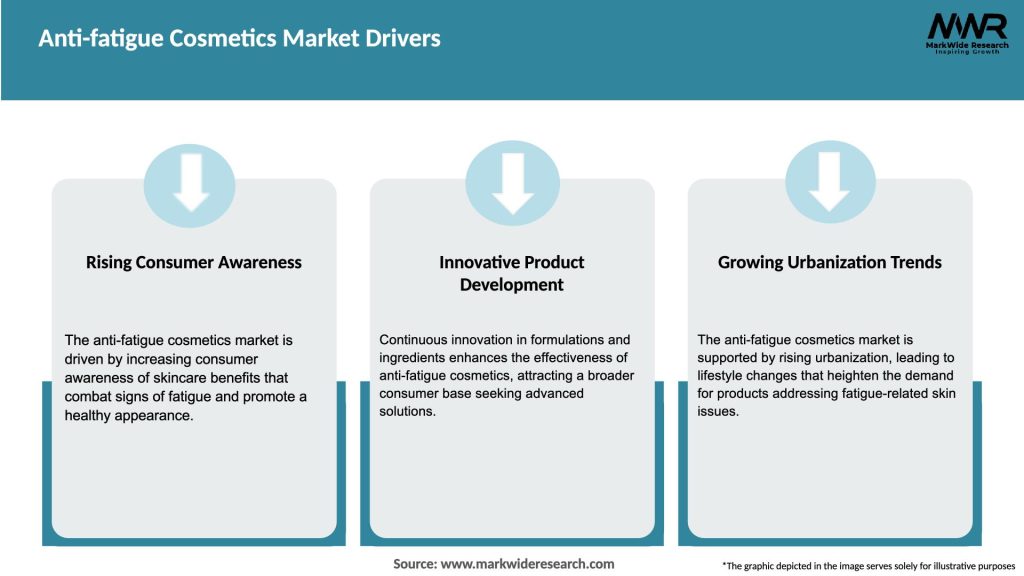 Anti-fatigue Cosmetics Market Drivers

MWR
MarkWide Research
Inspiring Growth

Rising Consumer Awareness

The anti-fatigue cosmetics market is driven by increasing consumer awareness of skincare benefits that combat signs of fatigue and promote a healthy appearance.

Innovative Product Development

Continuous innovation in formulations and ingredients enhances the effectiveness of anti-fatigue cosmetics, attracting a broader consumer base seeking advanced solutions.

Growing Urbanization Trends

The anti-fatigue cosmetics market is supported by rising urbanization, leading to lifestyle changes that heighten the demand for products addressing fatigue-related skin issues.

Source: www.markwideresearch.com

*The graphic depicted in the image serves solely for illustrative purposes